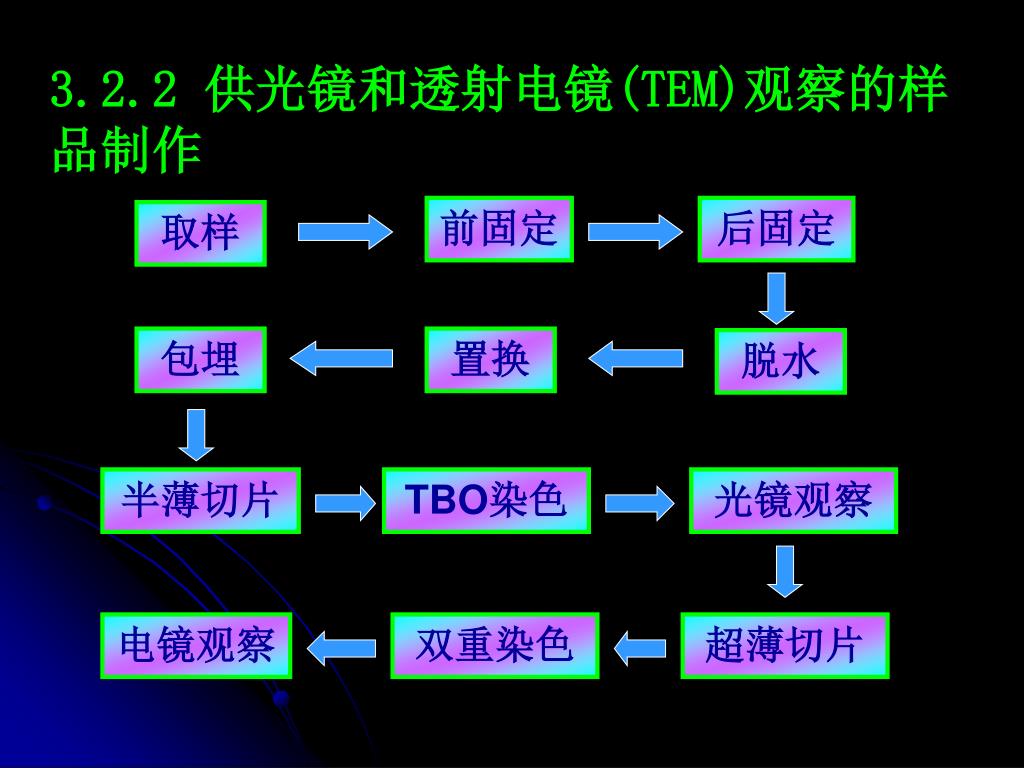 3.2.2 供光镜和透射电镜(TEM)观察的样品制作

取样

前固定

后固定

脱水

置换

包埋

半薄切片

TBO染色

光镜观察

超薄切片

双重染色

电镜观察